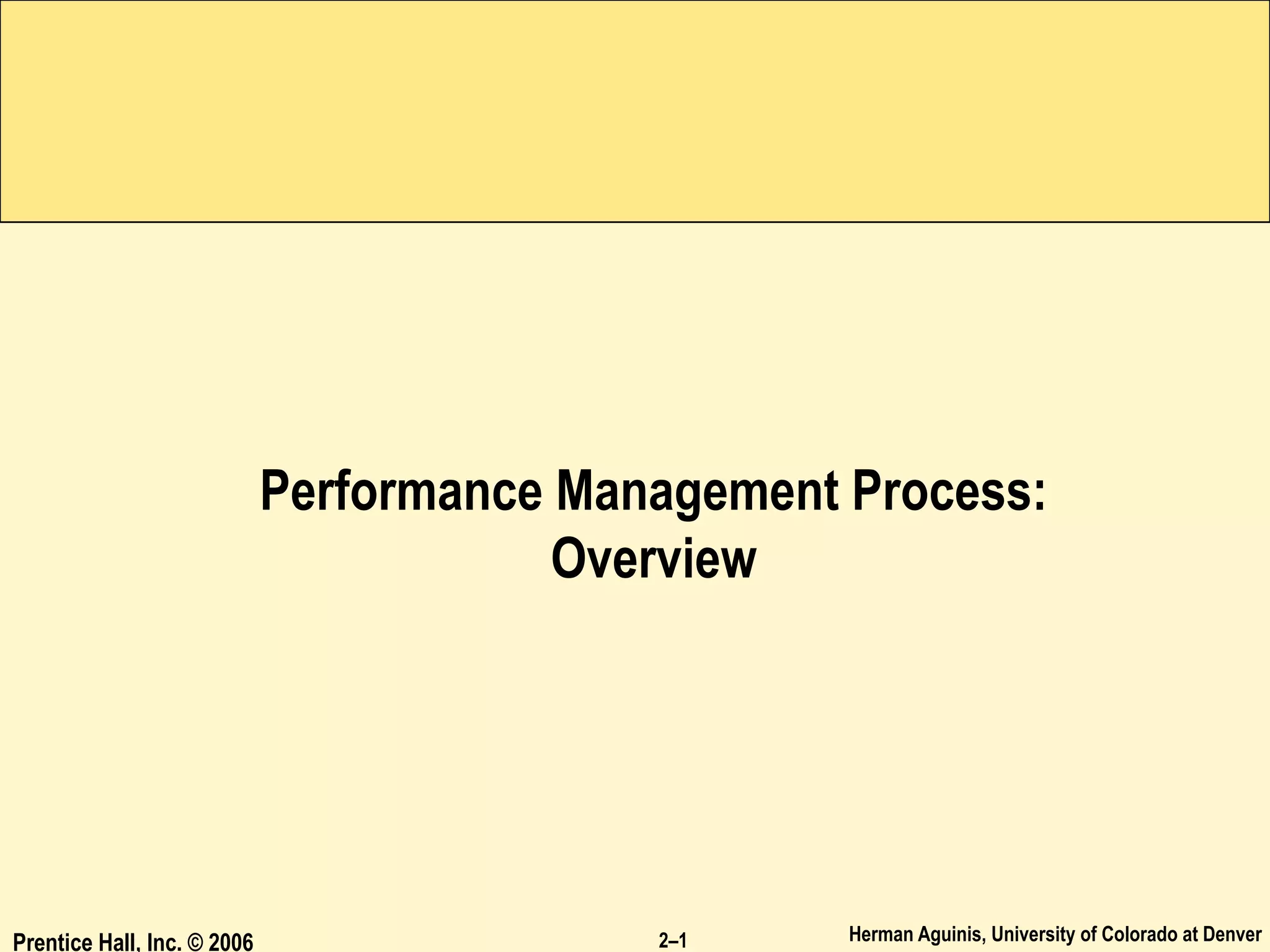 Performance Management Process:
Overview

Prentice Hall, Inc. © 2006

2–1

Herman Aguinis, University of Colorado at Denver